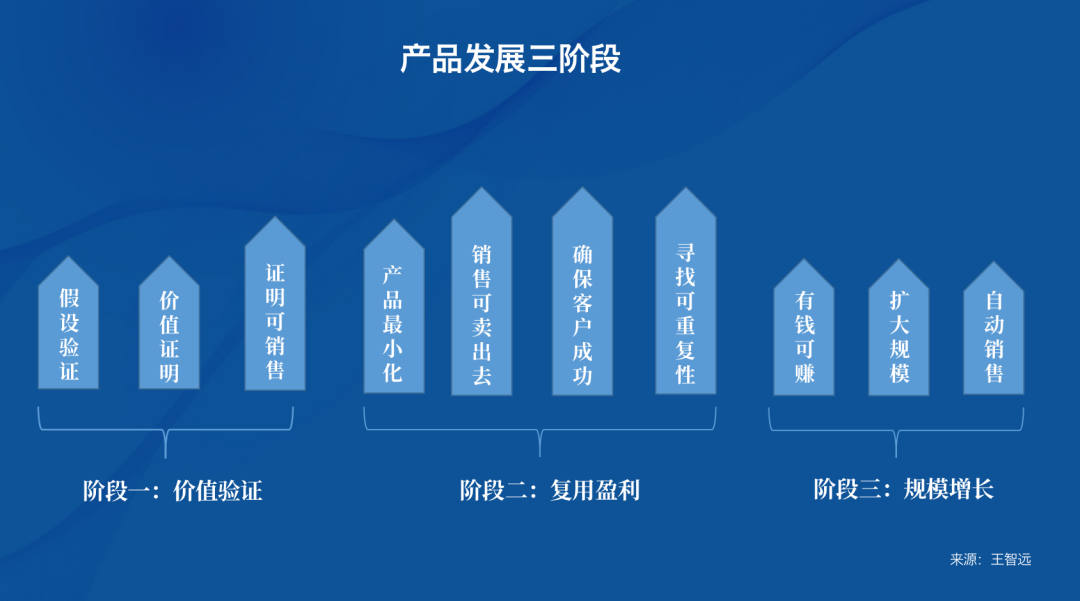 产品发展三阶段

假设验证

价值证明

证明可销售

产品最小化

销售可卖出去

确保客户成功

寻找可重复性

有钱可赚

扩大规模

自动销售

阶段一：价值验证

阶段二：复用盈利

阶段三：规模增长

来源：王智远